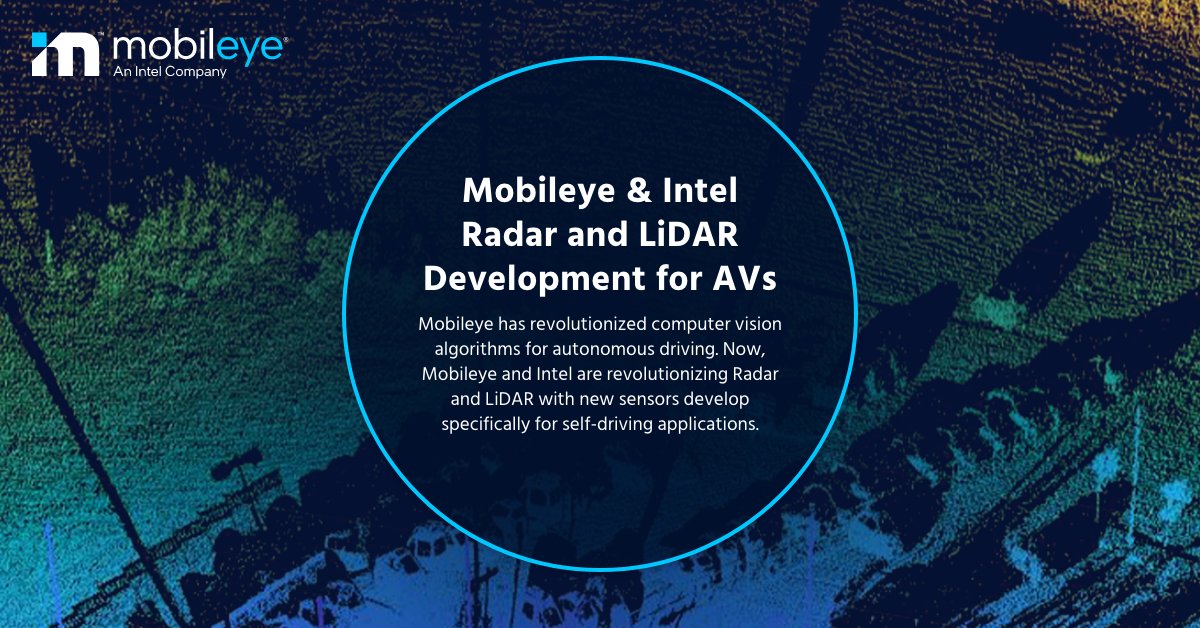 mobileye
An Intel Company

Mobileye & Intel Radar and LiDAR Development for AVs

Mobileye has revolutionized computer vision algorithms for autonomous driving. Now, Mobileye and Intel are revolutionizing Radar and LiDAR with new sensors develop specifically for self-driving applications.